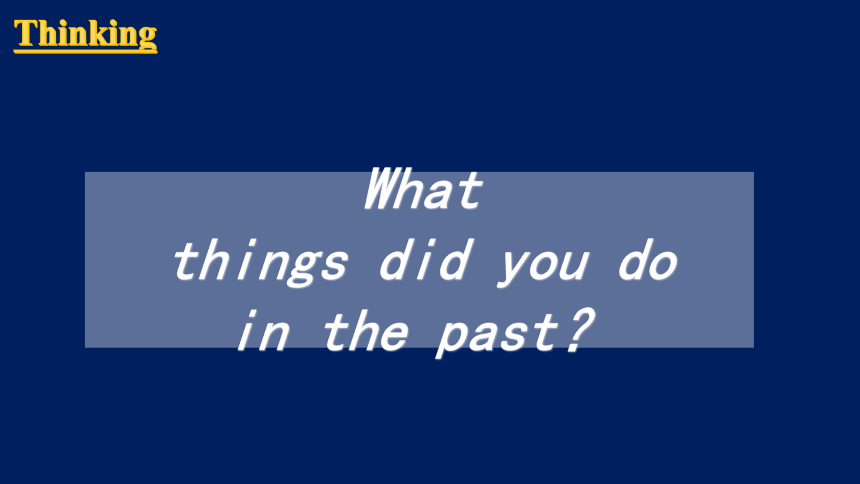 Thinking

What things did you do in the past?